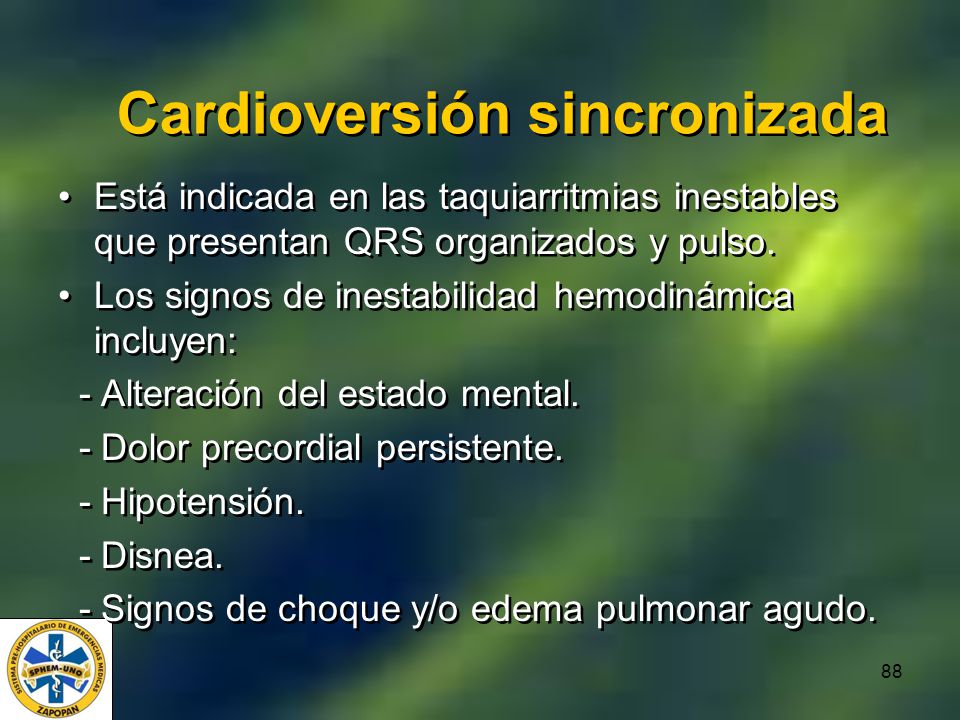 Cardioversión sincronizada

• Está indicada en las taquiarritmias inestables que presentan QRS organizados y pulso.

• Los signos de inestabilidad hemodinámica incluyen:

- Alteración del estado mental.

- Dolor precordial persistente.

- Hipotensión.

- Disnea.

- Signos de choque y/o edema pulmonar agudo.

SISTEMA PRE-HOSPITALARIO DE EMERGENCIAS MEDICAS
SPHEM-UNO
ZAPOPAN

88